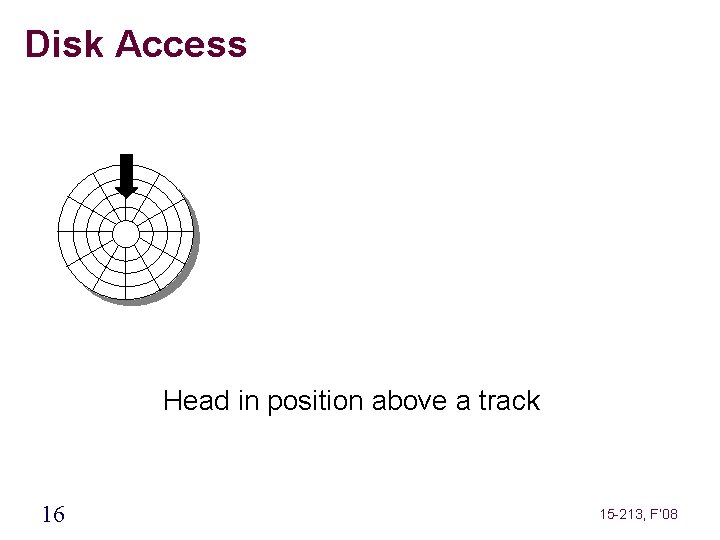 Disk Access

Head in position above a track

16

15-213, F'08